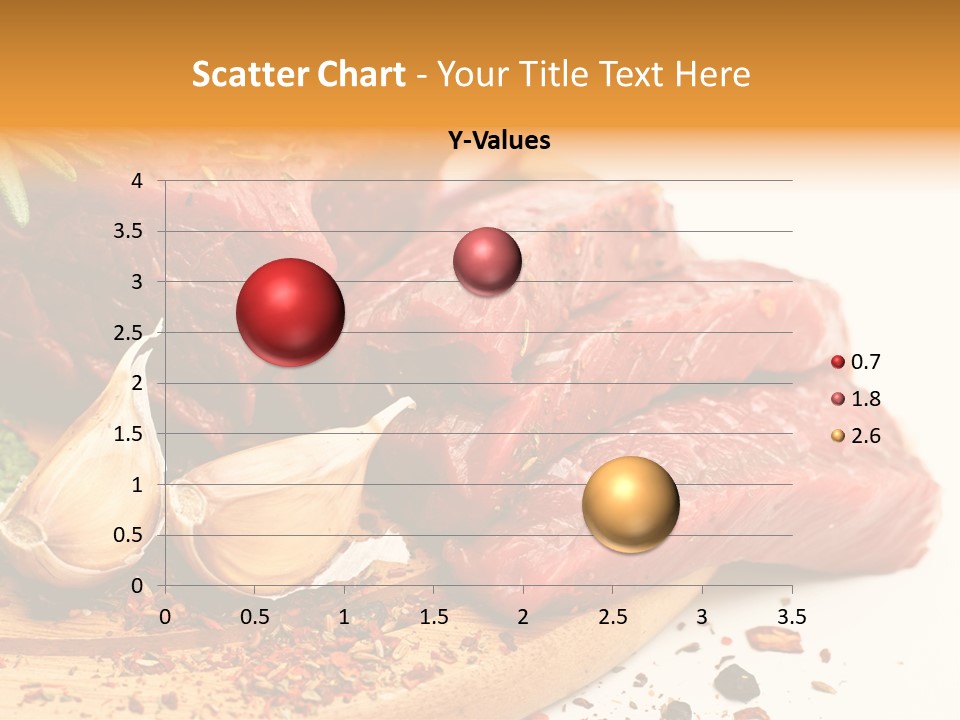 Scatter Chart - Your Title Text Here

Y-Values

4
3.5
3
2.5
2
1.5
1
0.5
0

0 0.5 1 1.5 2 2.5 3 3.5

0.7
1.8
2.6